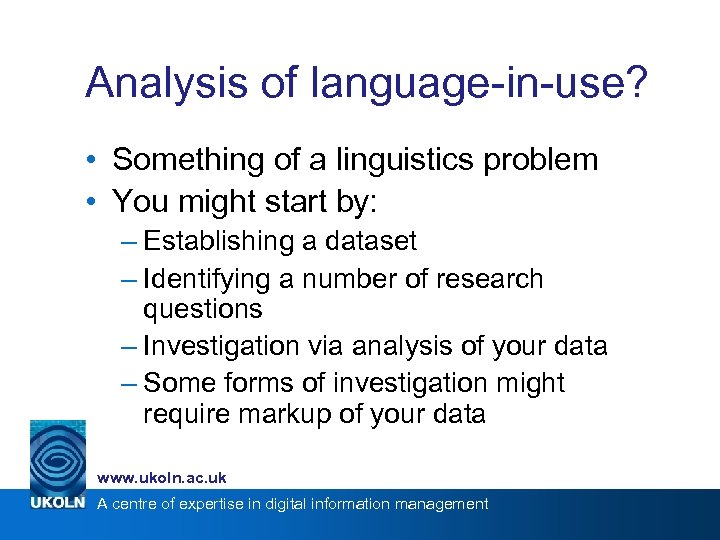 Analysis of language-in-use?

• Something of a linguistics problem
• You might start by:
– Establishing a dataset
– Identifying a number of research questions
– Investigation via analysis of your data
– Some forms of investigation might require markup of your data

www.ukoln.ac.uk
UKOLN A centre of expertise in digital information management